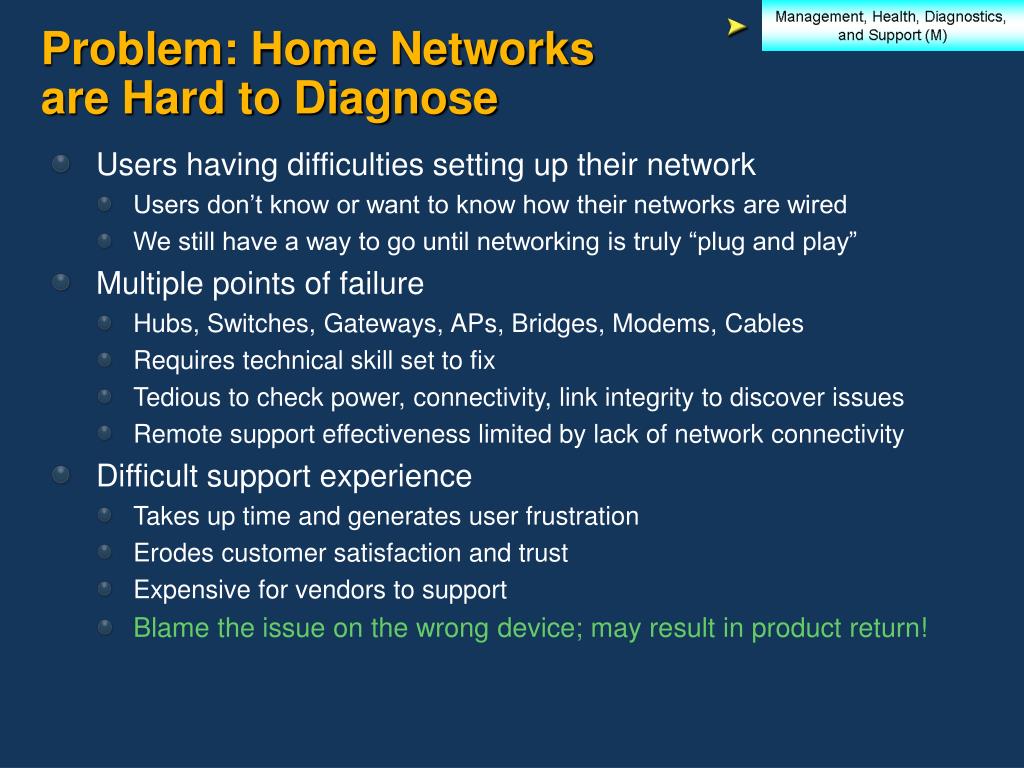 Management, Health, Diagnostics, and Support (M)

Problem: Home Networks are Hard to Diagnose

Users having difficulties setting up their network
Users don’t know or want to know how their networks are wired
We still have a way to go until networking is truly “plug and play”

Multiple points of failure
Hubs, Switches, Gateways, APs, Bridges, Modems, Cables
Requires technical skill set to fix
Tedious to check power, connectivity, link integrity to discover issues
Remote support effectiveness limited by lack of network connectivity

Difficult support experience
Takes up time and generates user frustration
Erodes customer satisfaction and trust
Expensive for vendors to support
Blame the issue on the wrong device; may result in product return!